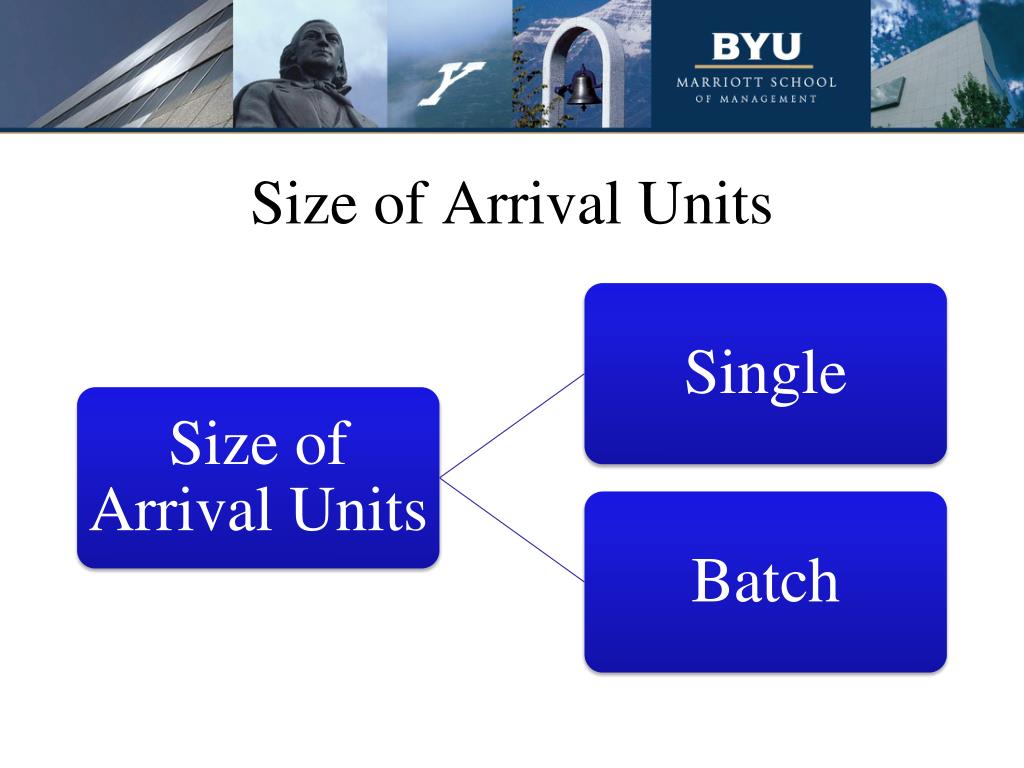 Y

BYU
MARRIOTT SCHOOL
OF MANAGEMENT

Size of Arrival Units

Size of Arrival Units

Single

Batch